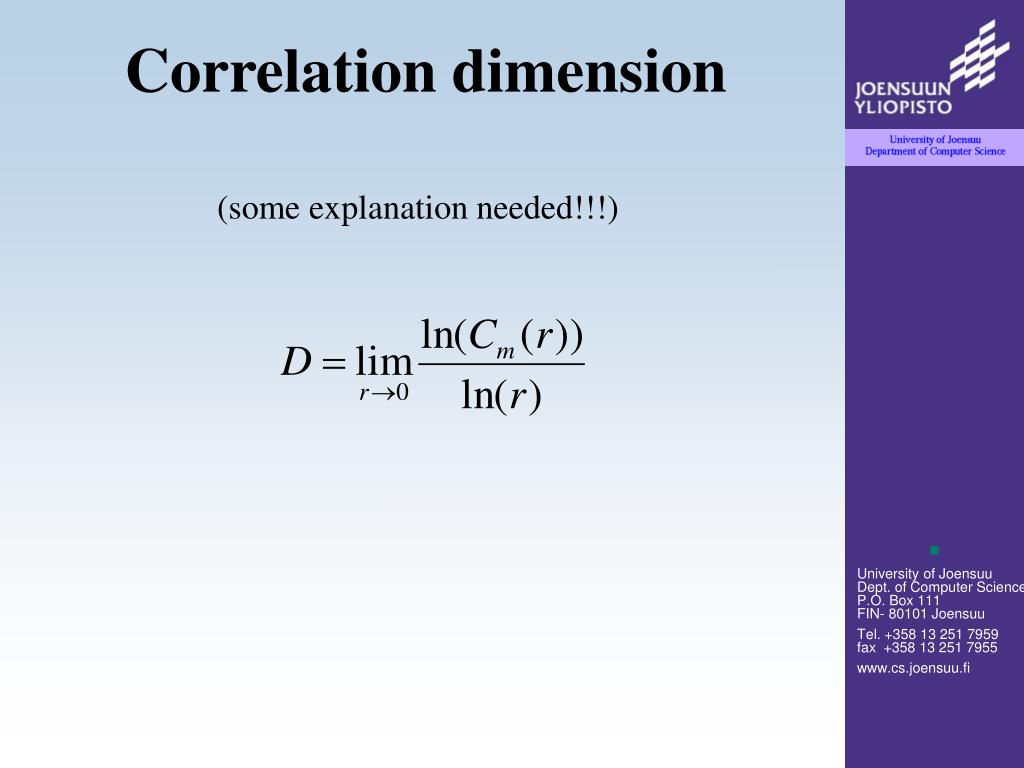 Correlation dimension

(some explanation needed!!!)

$D = \lim_{r \to 0} \frac{\ln(C_m(r))}{\ln(r)}$

JOENSUUN YLIOPISTO

University of Joensuu
Department of Computer Science

University of Joensuu
Dept. of Computer Science
P.O. Box 111
FIN- 80101 Joensuu

Tel. +358 13 251 7959
fax +358 13 251 7955

www.cs.joensuu.fi